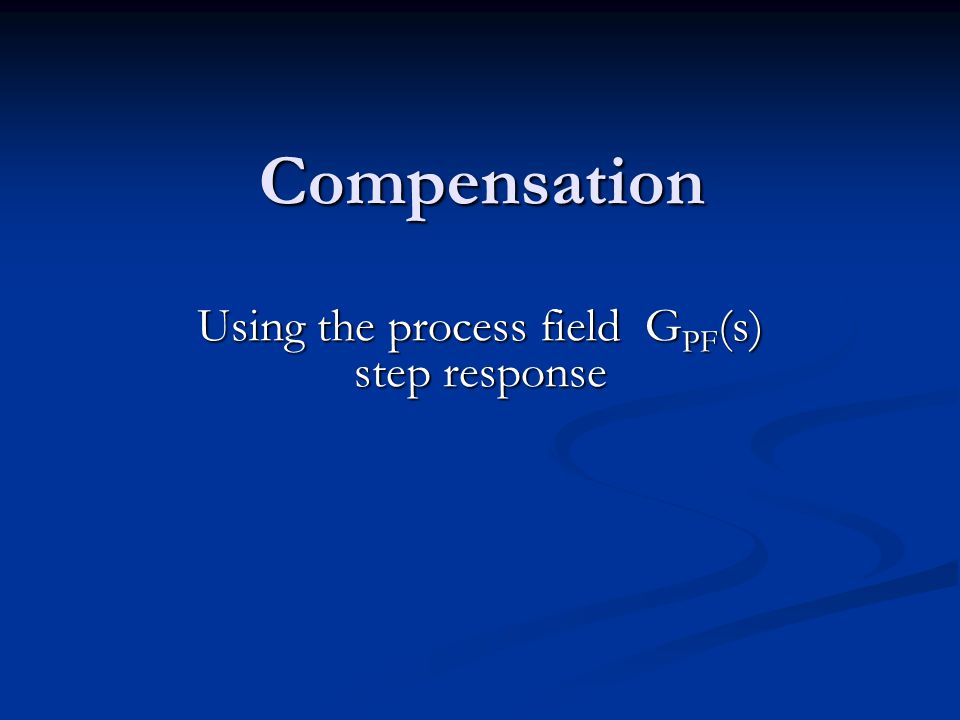 Compensation

Using the process field $G_{PF}(s)$ step response